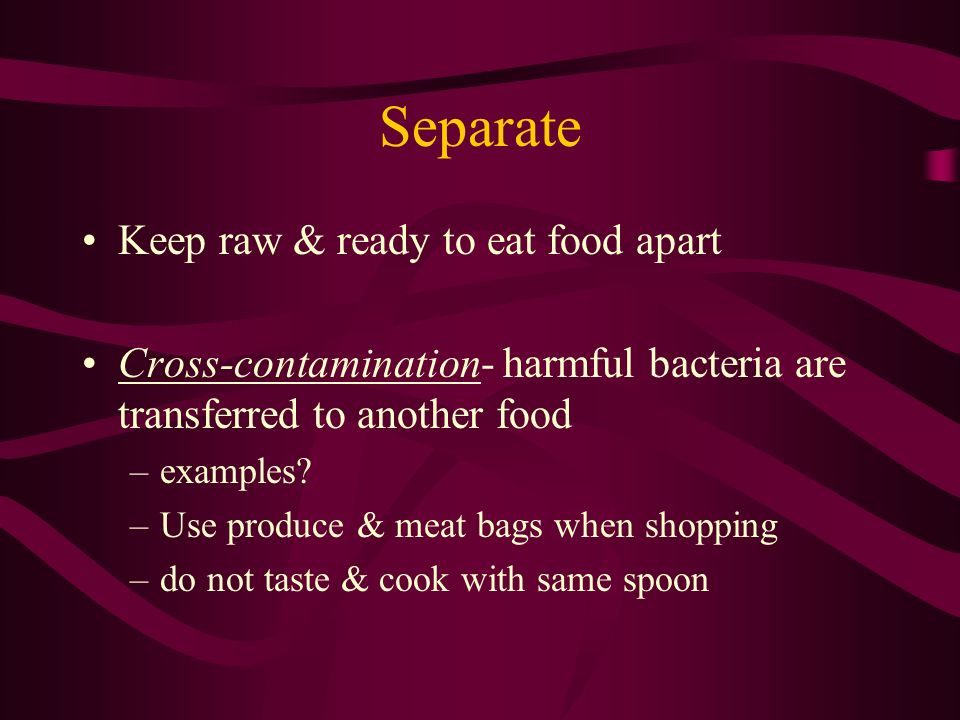 Separate

• Keep raw & ready to eat food apart

• Cross-contamination- harmful bacteria are transferred to another food
– examples?
– Use produce & meat bags when shopping
– do not taste & cook with same spoon